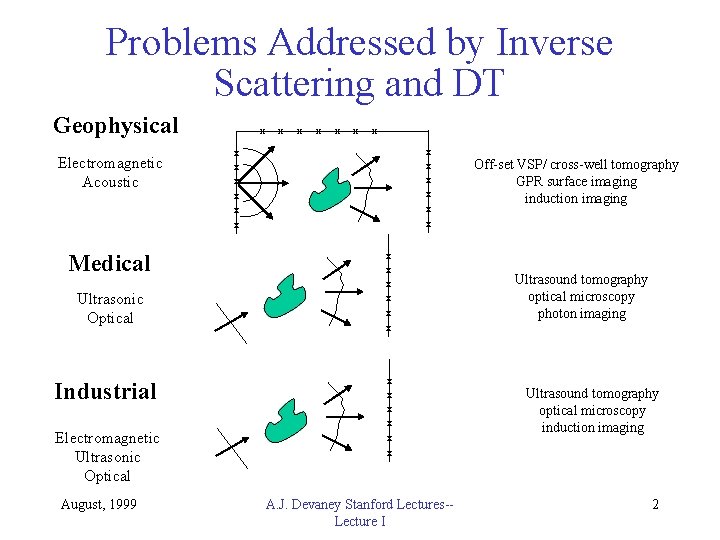 Problems Addressed by Inverse Scattering and DT

Geophysical

Electromagnetic
Acoustic

Off-set VSP/ cross-well tomography
GPR surface imaging
induction imaging

Medical

Ultrasonic
Optical

Ultrasound tomography
optical microscopy
photon imaging

Industrial

Electromagnetic
Ultrasonic
Optical

Ultrasound tomography
optical microscopy
induction imaging

August, 1999

A.J. Devaney Stanford Lectures-- Lecture I

2